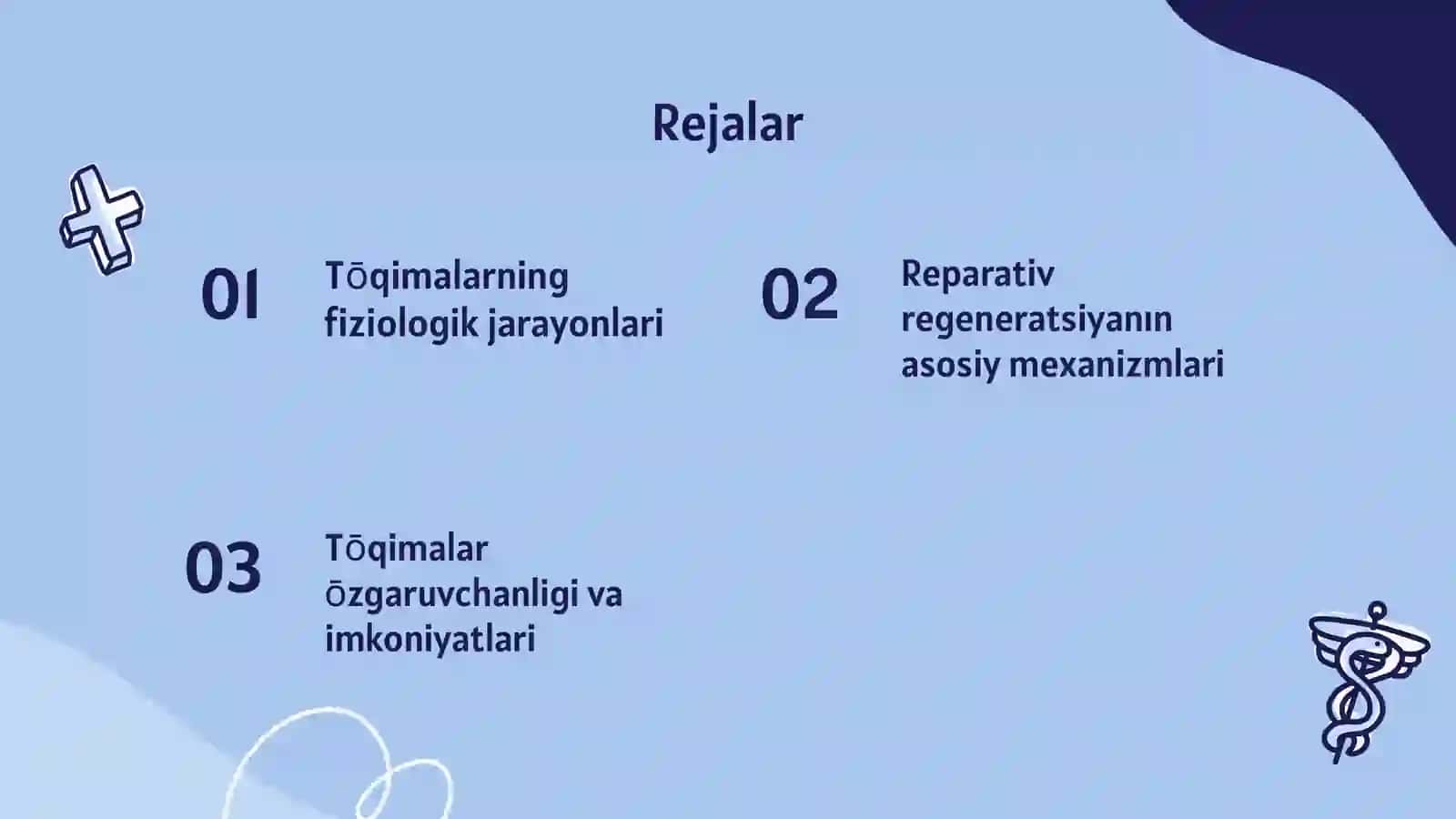 Rejalar

01

Tōqimalarning fiziologik jarayonlari

02

Reparativ regeneratsiyanın asosiy mexanizmlari

03

Tōqimalar ōzgaruvchanligi va imkoniyatlari